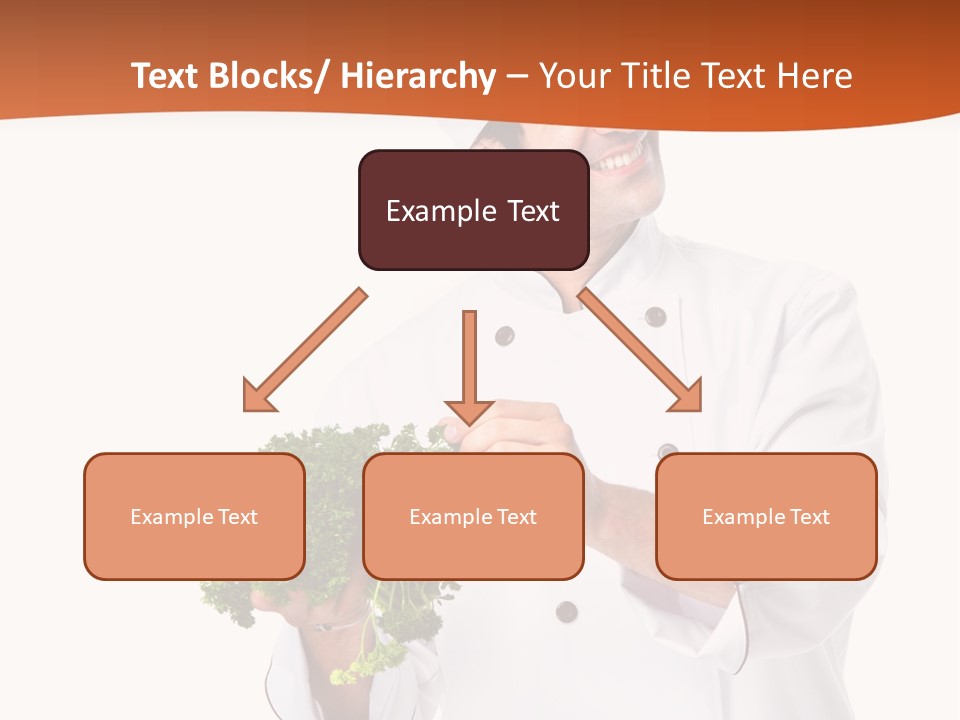 Text Blocks/ Hierarchy – Your Title Text Here

Example Text

Example Text

Example Text

Example Text